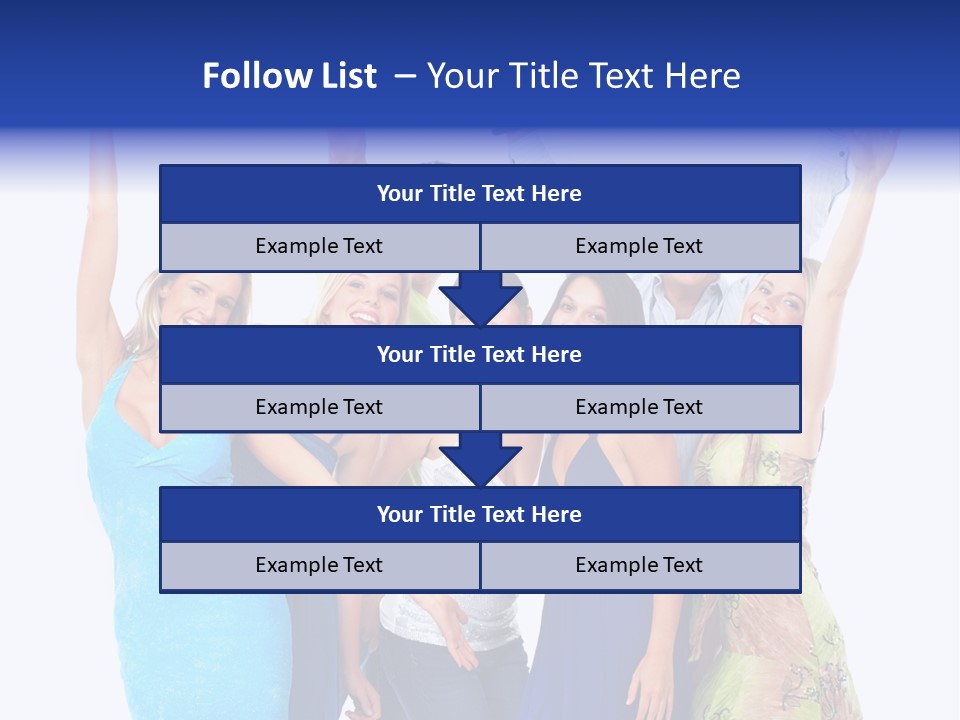 Follow List – Your Title Text Here

Your Title Text Here

Example Text

Example Text

Your Title Text Here

Example Text

Example Text

Your Title Text Here

Example Text

Example Text